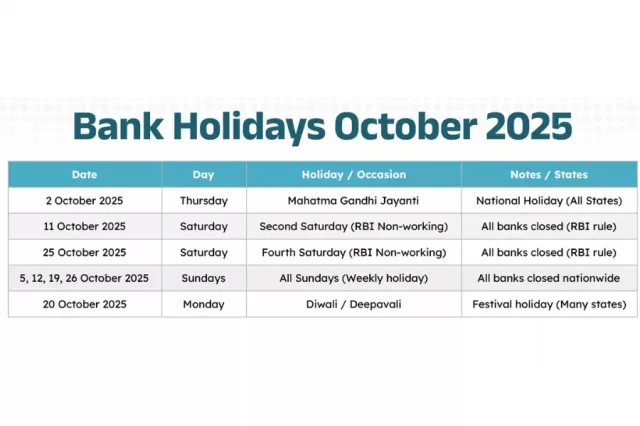 Bank Holidays October 2025

| Date | Day | Holiday / Occasion | Notes / States |
|---|---|---|---|
| 2 October 2025 | Thursday | Mahatma Gandhi Jayanti | National Holiday (All States) |
| 11 October 2025 | Saturday | Second Saturday (RBI Non-working) | All banks closed (RBI rule) |
| 25 October 2025 | Saturday | Fourth Saturday (RBI Non-working) | All banks closed (RBI rule) |
| 5, 12, 19, 26 October 2025 | Sundays | All Sundays (Weekly holiday) | All banks closed nationwide |
| 20 October 2025 | Monday | Diwali / Deepavali | Festival holiday (Many states) |